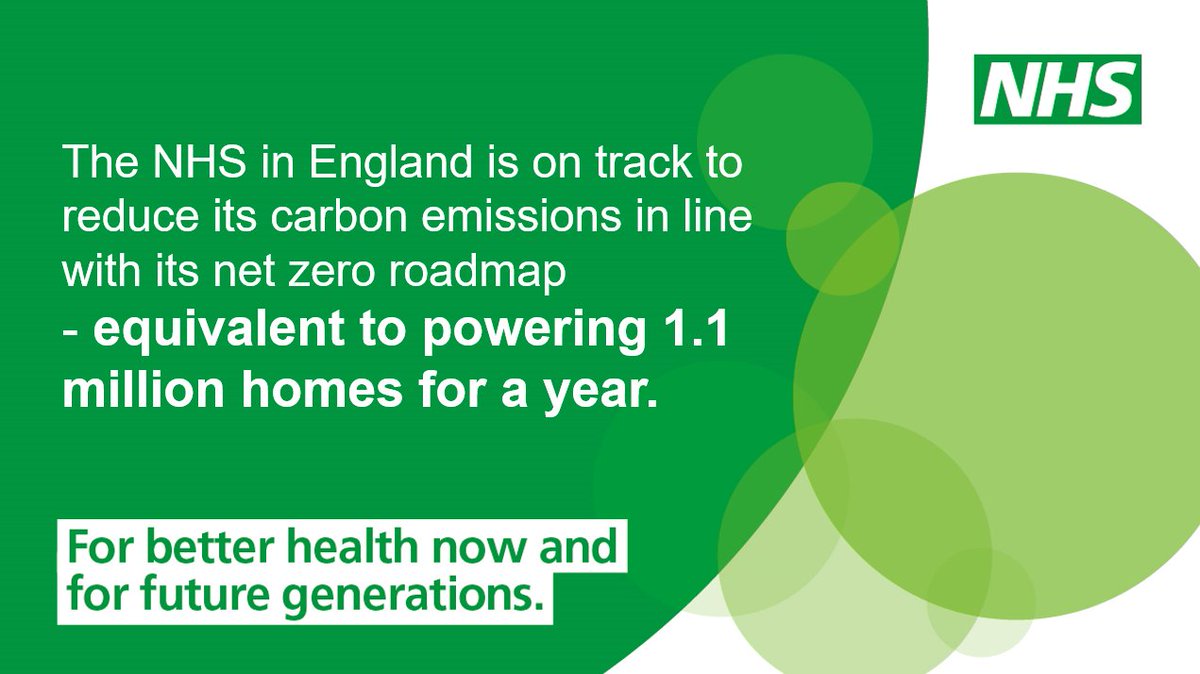 NHS

The NHS in England is on track to reduce its carbon emissions in line with its net zero roadmap
- equivalent to powering 1.1 million homes for a year.

For better health now and for future generations.